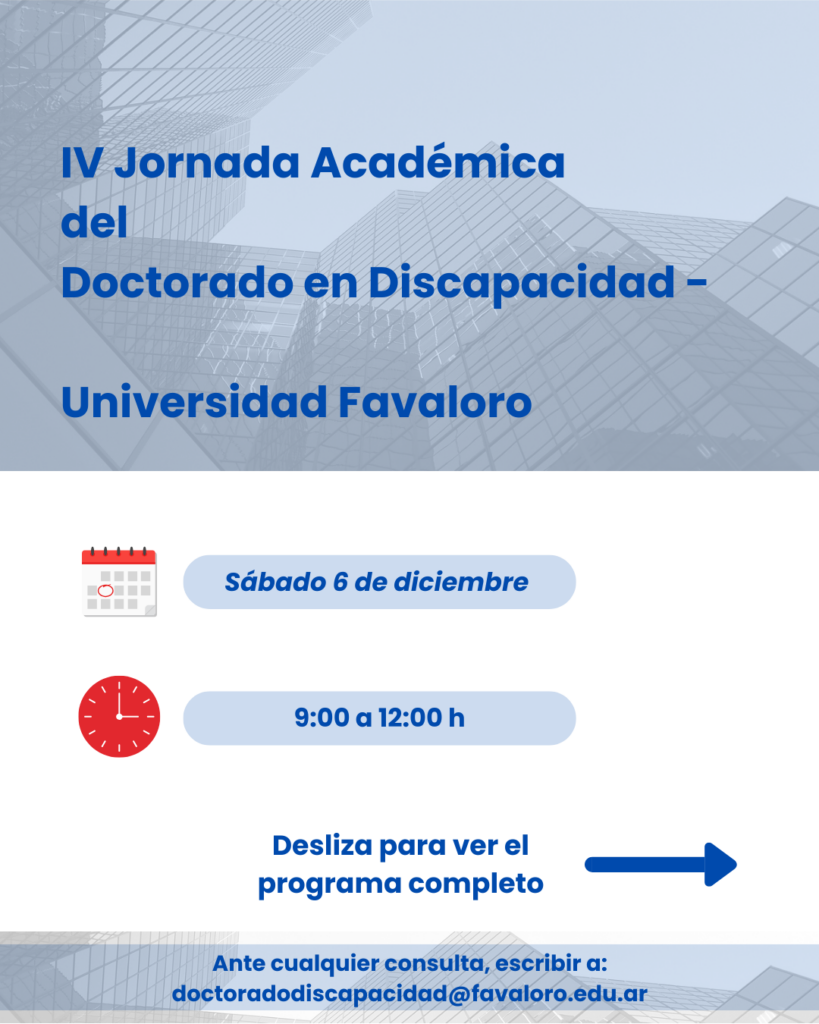 IV Jornada Académica del Doctorado en Discapacidad -

Universidad Favaloro

Sábado 6 de diciembre

9:00 a 12:00 h

Desliza para ver el programa completo

Ante cualquier consulta, escribir a: doctoradodiscapacidad@favaloro.edu.ar